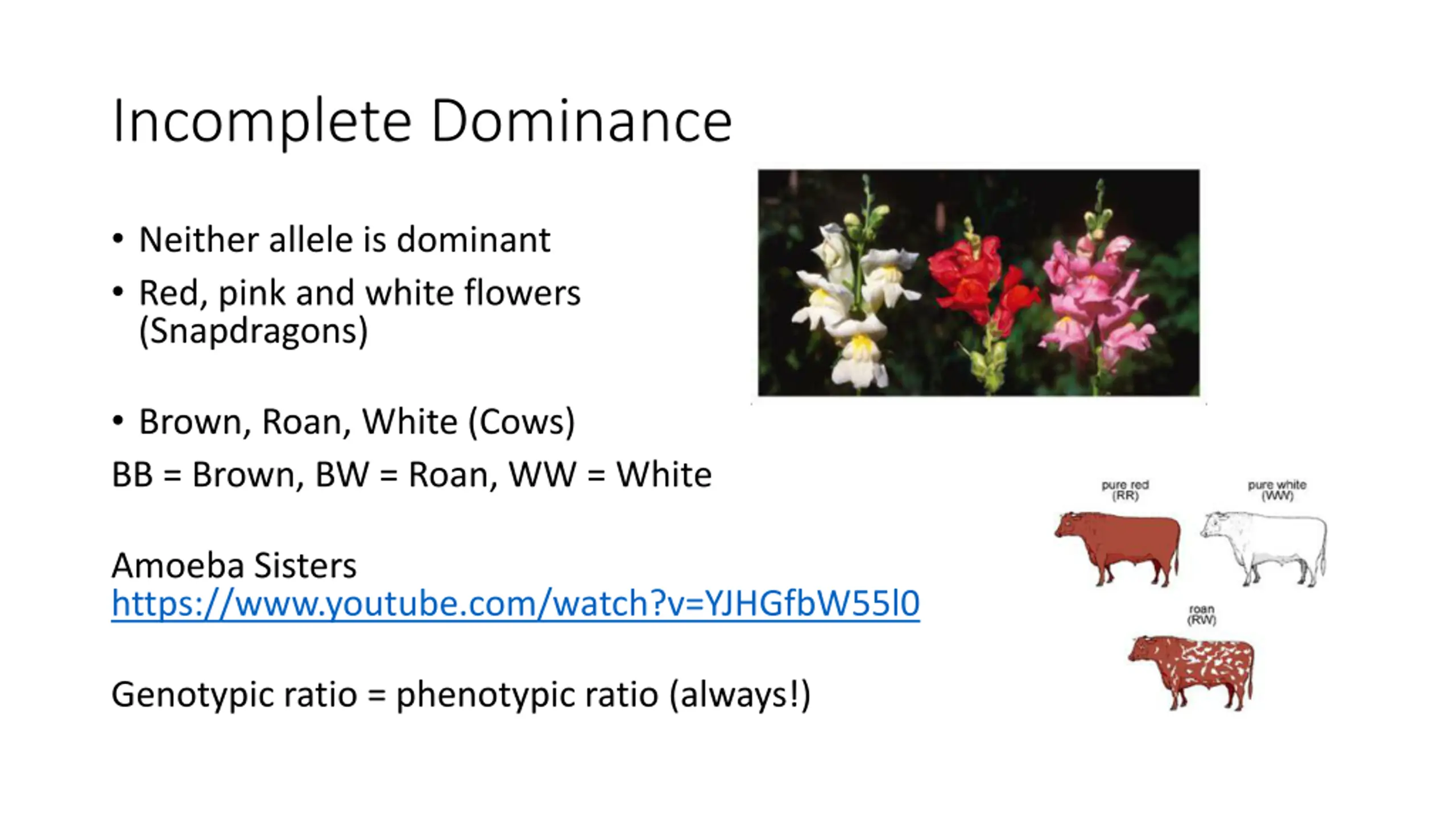 Incomplete Dominance

• Neither allele is dominant
• Red, pink and white flowers (Snapdragons)

• Brown, Roan, White (Cows)
BB = Brown, BW = Roan, WW = White

Amoeba Sisters
https://www.youtube.com/watch?v=YJHGfbW55l0

Genotypic ratio = phenotypic ratio (always!)

pure red (RR)
pure white (WW)
roan (RW)